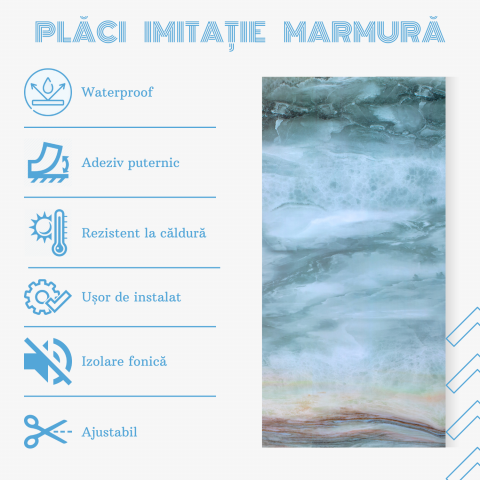 PLĂCI IMITAȚIE MARMURĂ

Waterproof

Adeziv puternic

Rezistent la căldură

Ușor de instalat

Izolare fonică

Ajustabil